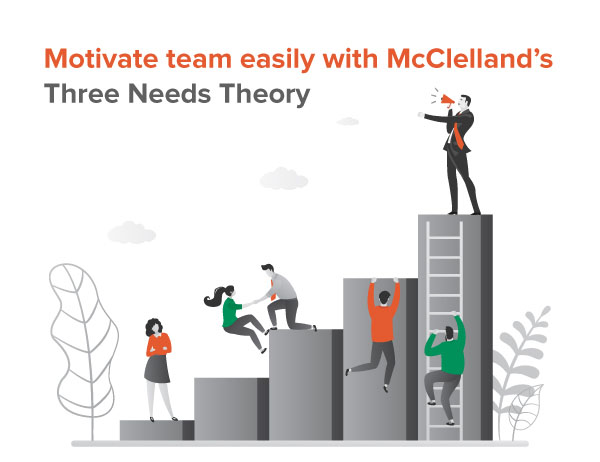 Motivate team easily with McClelland's
Three Needs Theory